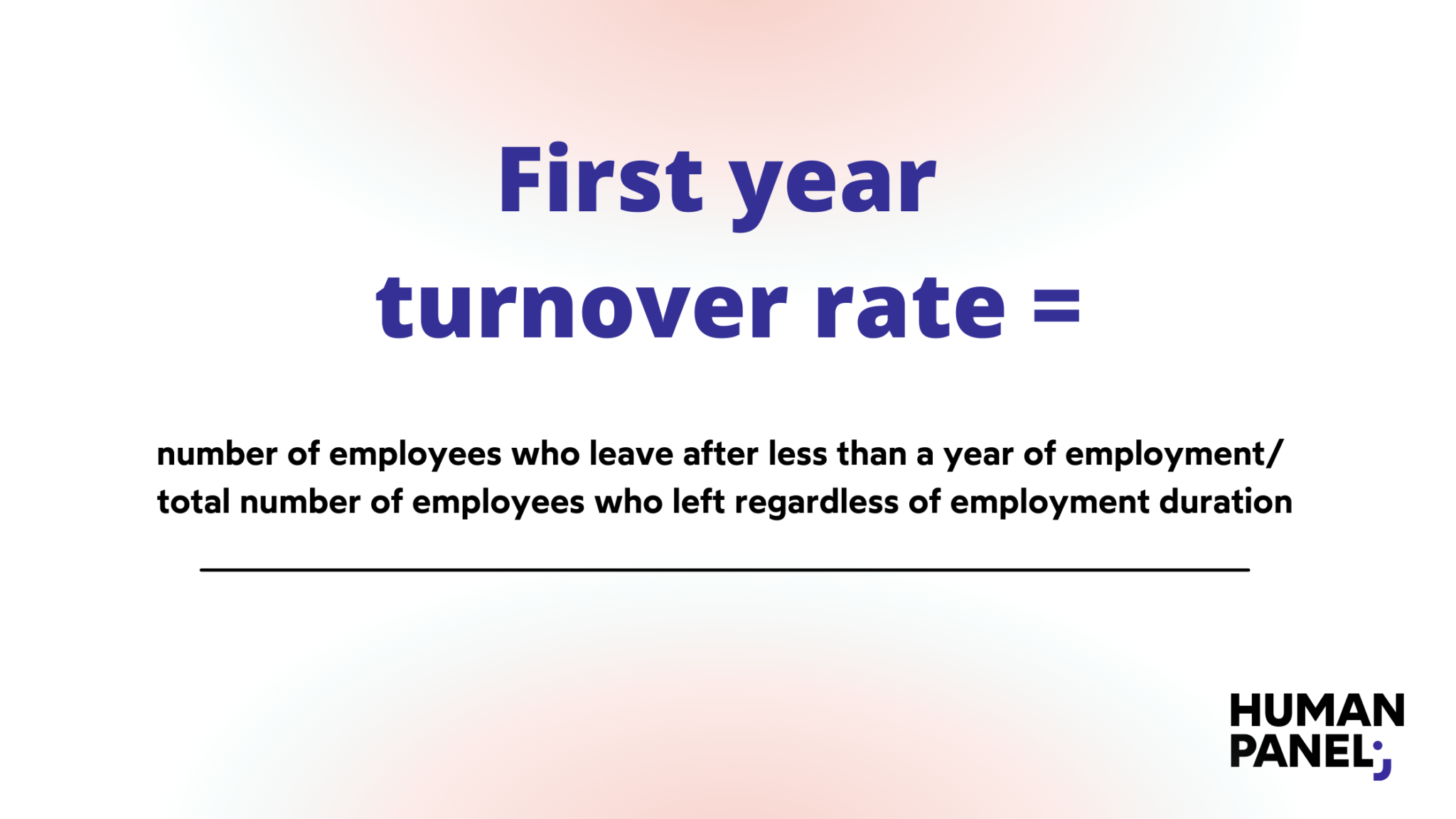 First year turnover rate =

number of employees who leave after less than a year of employment/ total number of employees who left regardless of employment duration

HUMAN PANEL;